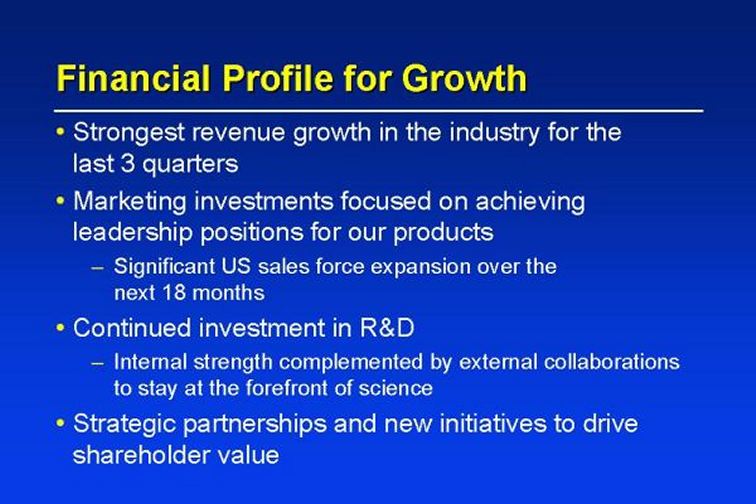 Financial Profile for Growth

• Strongest revenue growth in the industry for the last 3 quarters

• Marketing investments focused on achieving leadership positions for our products

– Significant US sales force expansion over the next 18 months

• Continued investment in R&D

– Internal strength complemented by external collaborations to stay at the forefront of science

• Strategic partnerships and new initiatives to drive shareholder value